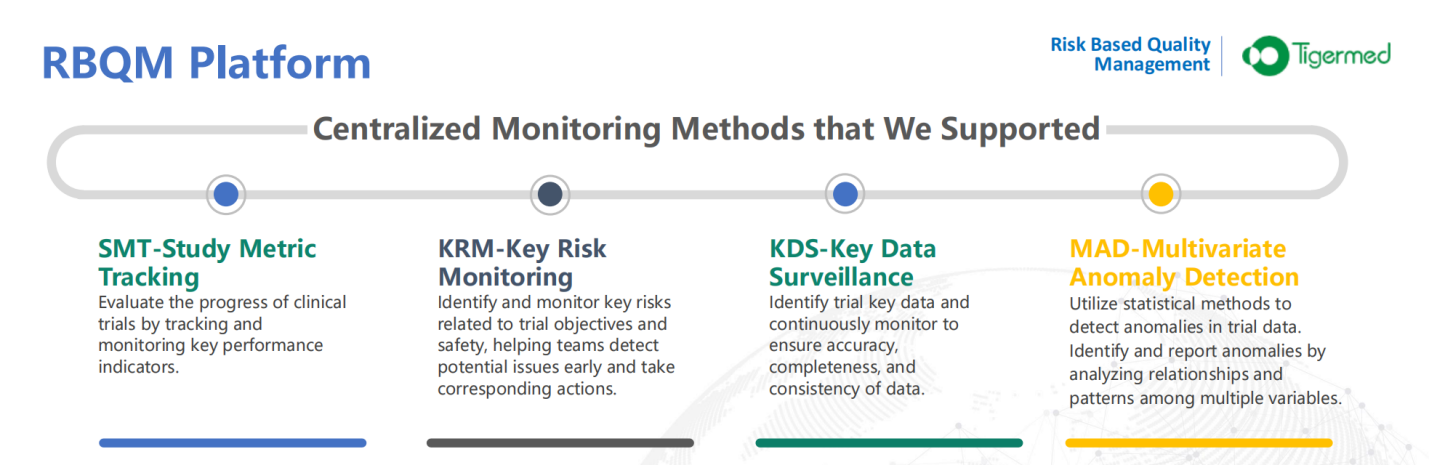 RBQM Platform

Risk Based Quality Management

Tigermed

Centralized Monitoring Methods that We Supported

SMT-Study Metric Tracking
Evaluate the progress of clinical trials by tracking and monitoring key performance indicators.

KRM-Key Risk Monitoring
Identify and monitor key risks related to trial objectives and safety, helping teams detect potential issues early and take corresponding actions.

KDS-Key Data Surveillance
Identify trial key data and continuously monitor to ensure accuracy, completeness, and consistency of data.

MAD-Multivariate Anomaly Detection
Utilize statistical methods to detect anomalies in trial data. Identify and report anomalies by analyzing relationships and patterns among multiple variables.